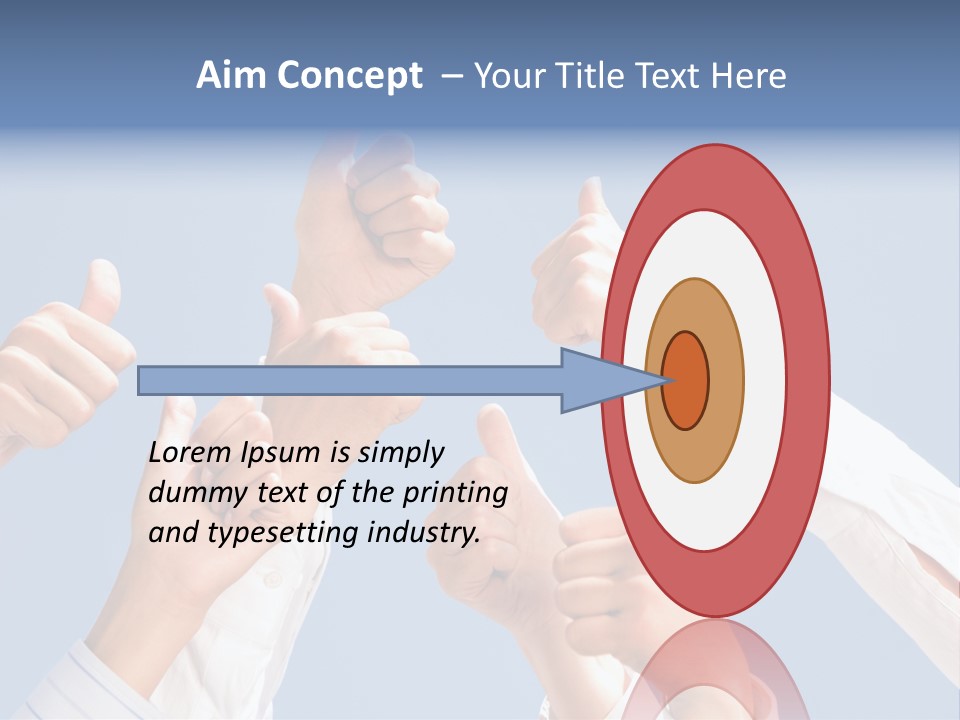 Aim Concept – Your Title Text Here

Lorem Ipsum is simply dummy text of the printing and typesetting industry.